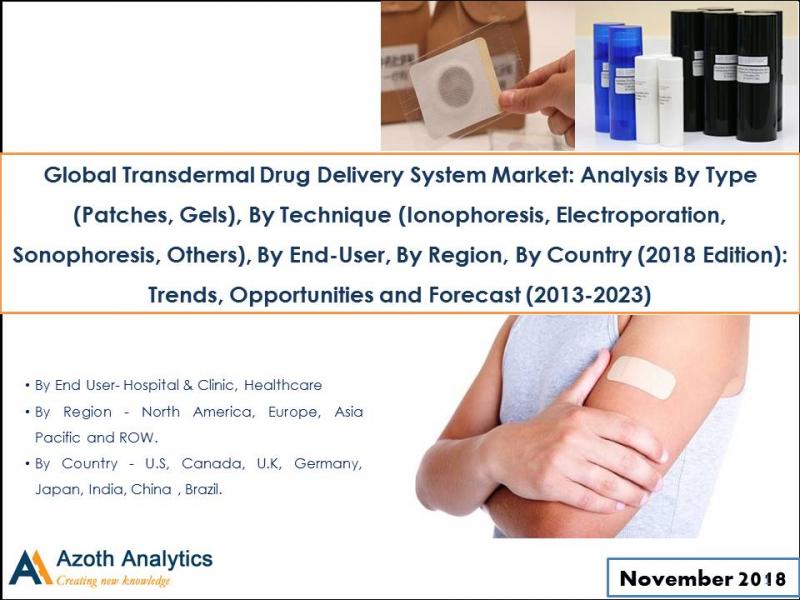 Global Transdermal Drug Delivery System Market: Analysis By Type (Patches, Gels), By Technique (Ionophoresis, Electroporation, Sonophoresis, Others), By End-User, By Region, By Country (2018 Edition): Trends, Opportunities and Forecast (2013-2023)

• By End User- Hospital & Clinic, Healthcare
• By Region - North America, Europe, Asia Pacific and ROW.
• By Country - U.S, Canada, U.K, Germany, Japan, India, China , Brazil.

Azoth Analytics
Creating new knowledge

November 2018